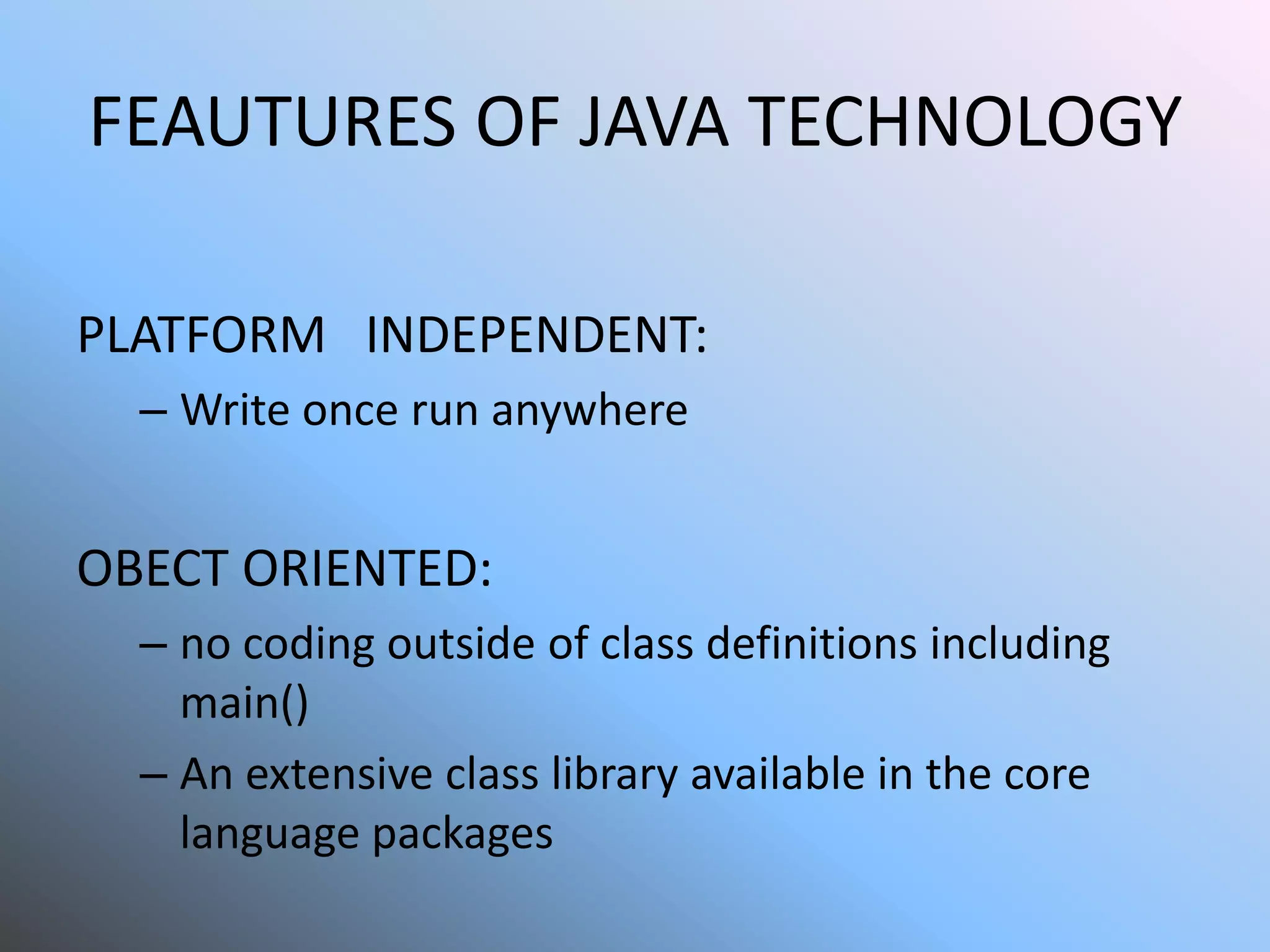 FEAUTURES OF JAVA TECHNOLOGY

PLATFORM INDEPENDENT:

– Write once run anywhere

OBECT ORIENTED:

– no coding outside of class definitions including main()

– An extensive class library available in the core language packages